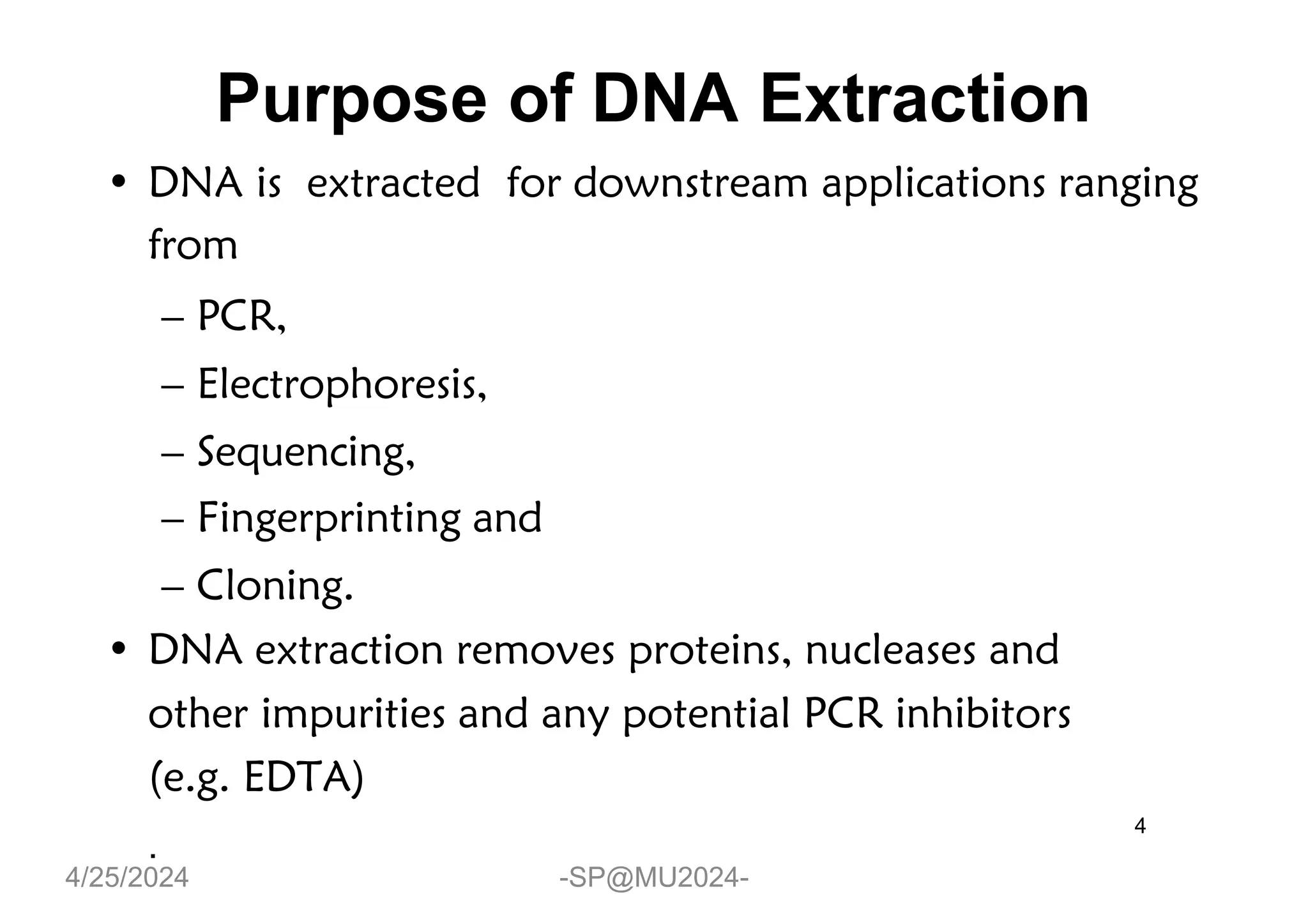 Purpose of DNA Extraction

• DNA is extracted for downstream applications ranging from

– PCR,

– Electrophoresis,

– Sequencing,

– Fingerprinting and

– Cloning.

• DNA extraction removes proteins, nucleases and other impurities and any potential PCR inhibitors (e.g. EDTA)

.

4

4/25/2024

-SP@MU2024-